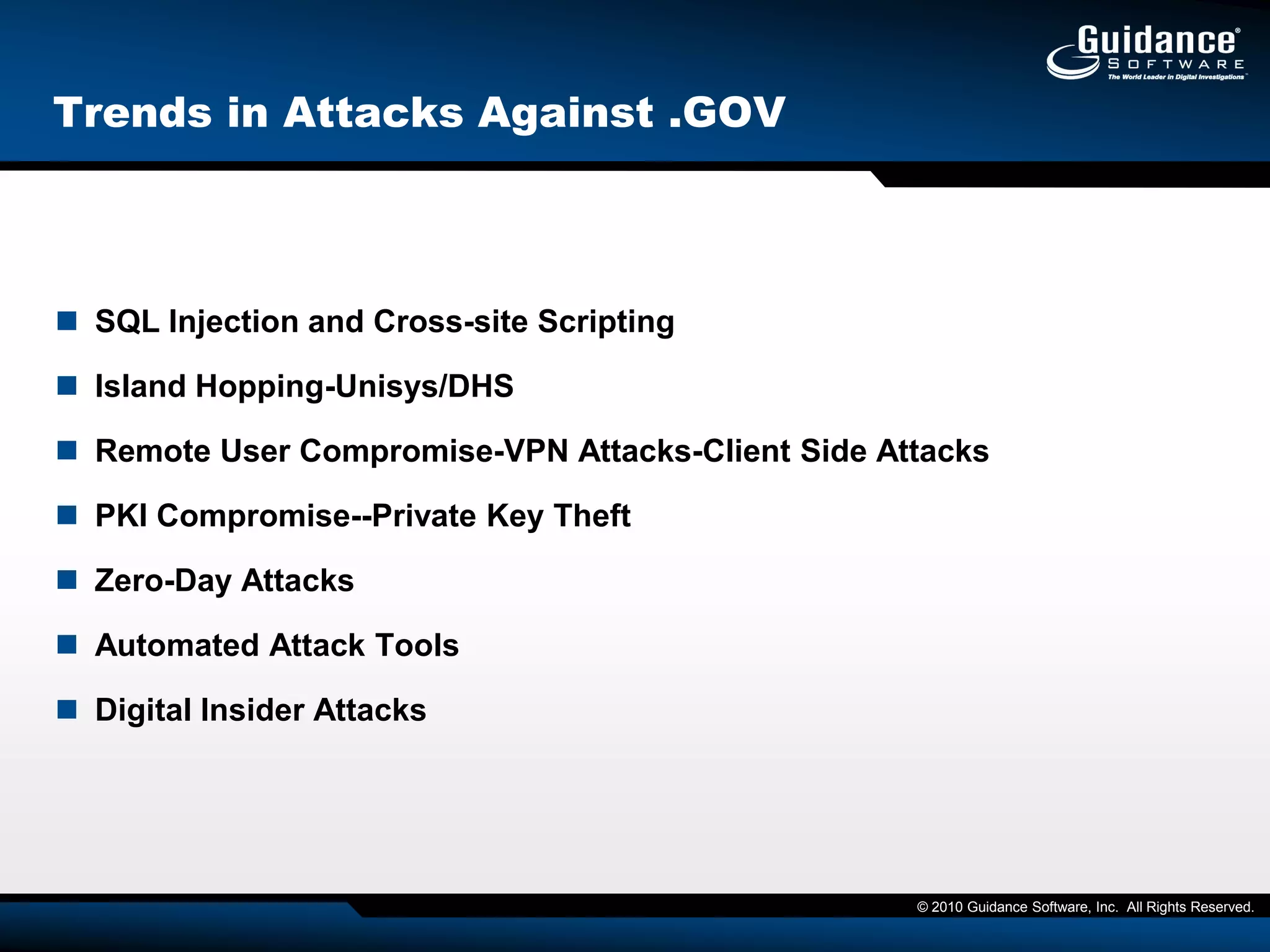 Guidance®
SOFTWARE
The World Leader in Digital Investigations™

Trends in Attacks Against .GOV

- SQL Injection and Cross-site Scripting
- Island Hopping-Unisys/DHS
- Remote User Compromise-VPN Attacks-Client Side Attacks
- PKI Compromise--Private Key Theft
- Zero-Day Attacks
- Automated Attack Tools
- Digital Insider Attacks

© 2010 Guidance Software, Inc. All Rights Reserved.